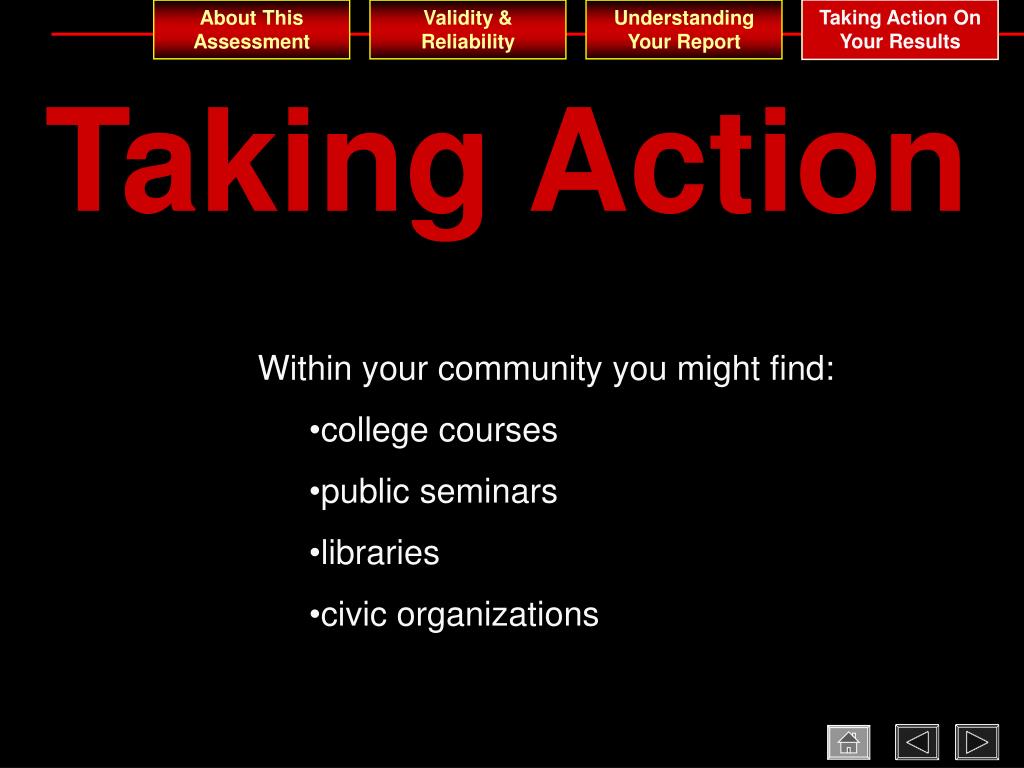 About This Assessment

Validity & Reliability

Understanding Your Report

Taking Action On Your Results

Taking Action

Within your community you might find:

•college courses

•public seminars

•libraries

•civic organizations